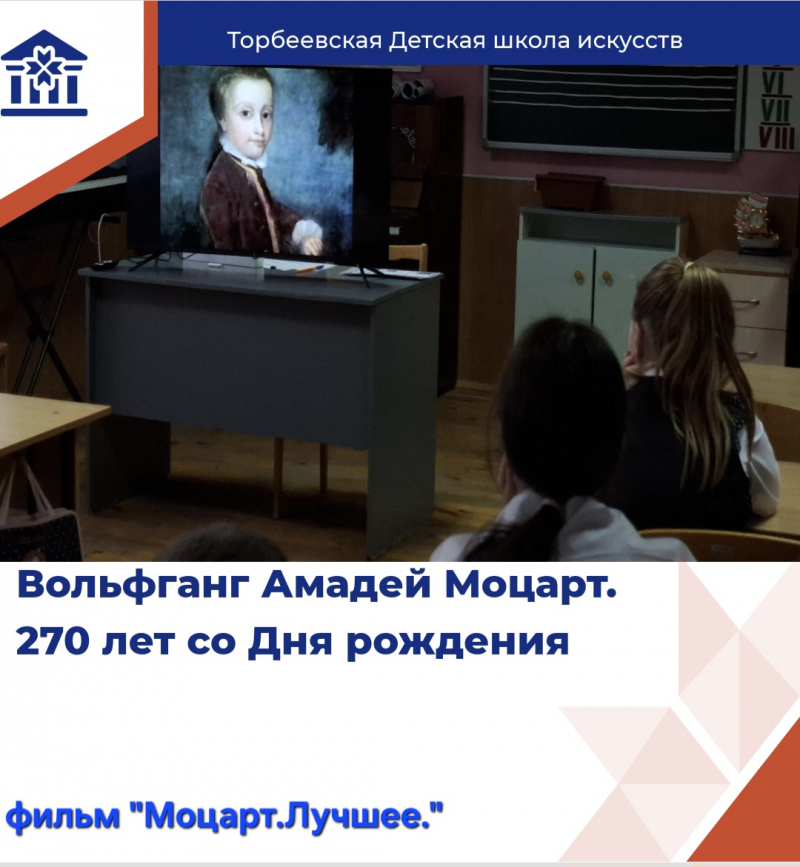 Торбеевская Детская школа искусств

VI
VII
VIII

Вольфганг Амадей Моцарт.
270 лет со Дня рождения

фильм "Моцарт.Лучшее."